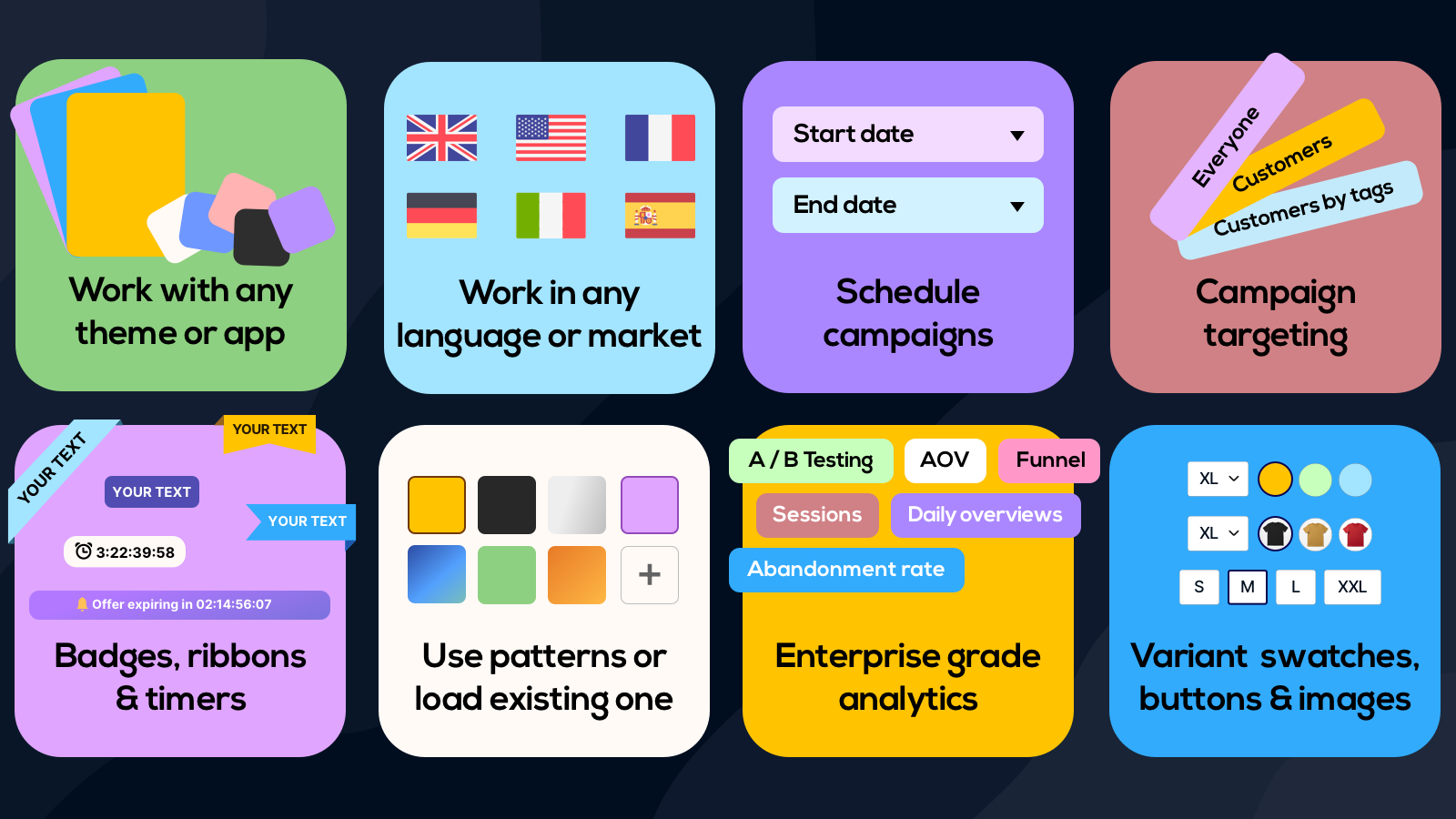 Work with any theme or app

Work in any language or market

Start date

End date

Schedule campaigns

Everyone

Customers

Customers by tags

Campaign targeting

YOUR TEXT

YOUR TEXT

YOUR TEXT

YOUR TEXT

3:22:39:58

Offer expiring in 02:14:56:07

Badges, ribbons & timers

+

Use patterns or load existing one

A / B Testing

AOV

Funnel

Sessions

Daily overviews

Abandonment rate

Enterprise grade analytics

XL

XL

S

M

L

XXL

Variant swatches, buttons & images